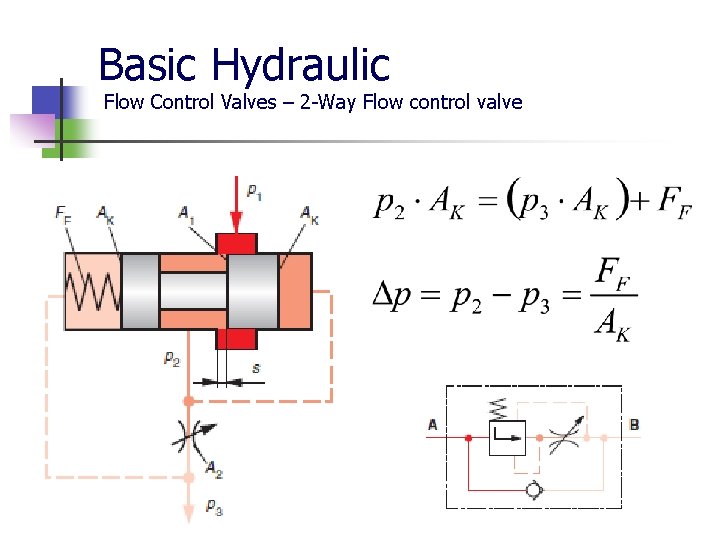 Basic Hydraulic

Flow Control Valves – 2-Way Flow control valve

$F_F$ $A_K$ $A_1$ $p_1$ $A_K$

$p_2$ $s$

$A_2$

$p_3$

$p_2 \cdot A_K = (p_3 \cdot A_K) + F_F$

$\Delta p = p_2 - p_3 = \frac{F_F}{A_K}$

A B